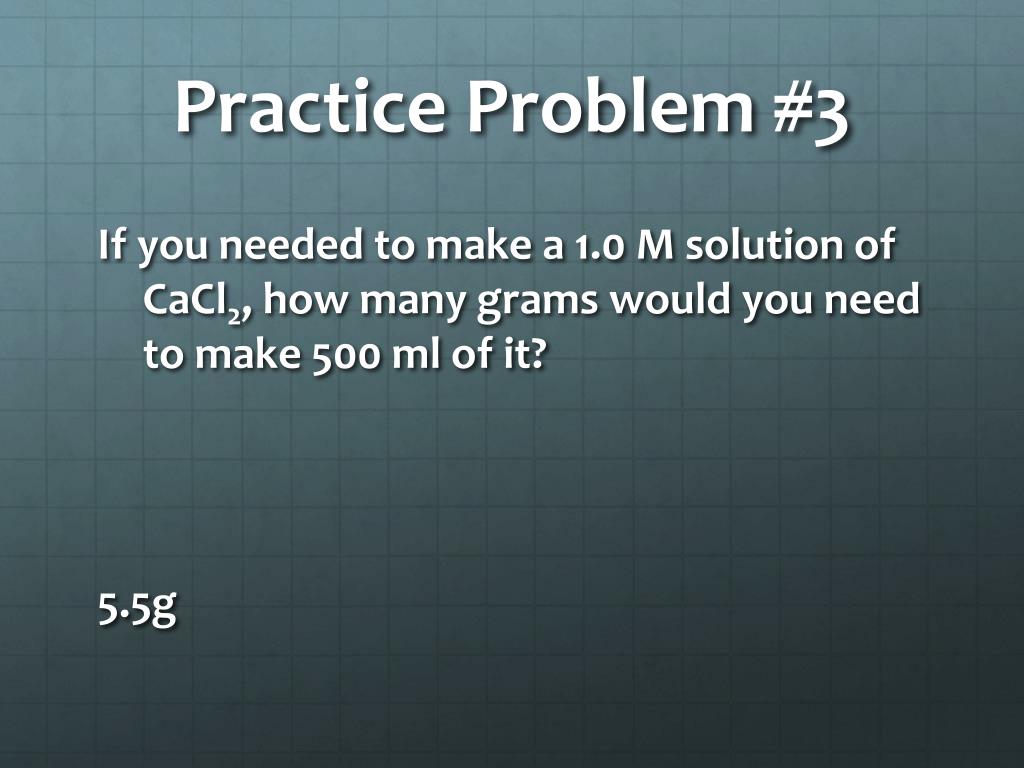 Practice Problem #3

If you needed to make a 1.0 M solution of $CaCl_2$, how many grams would you need to make 500 ml of it?

5.5g